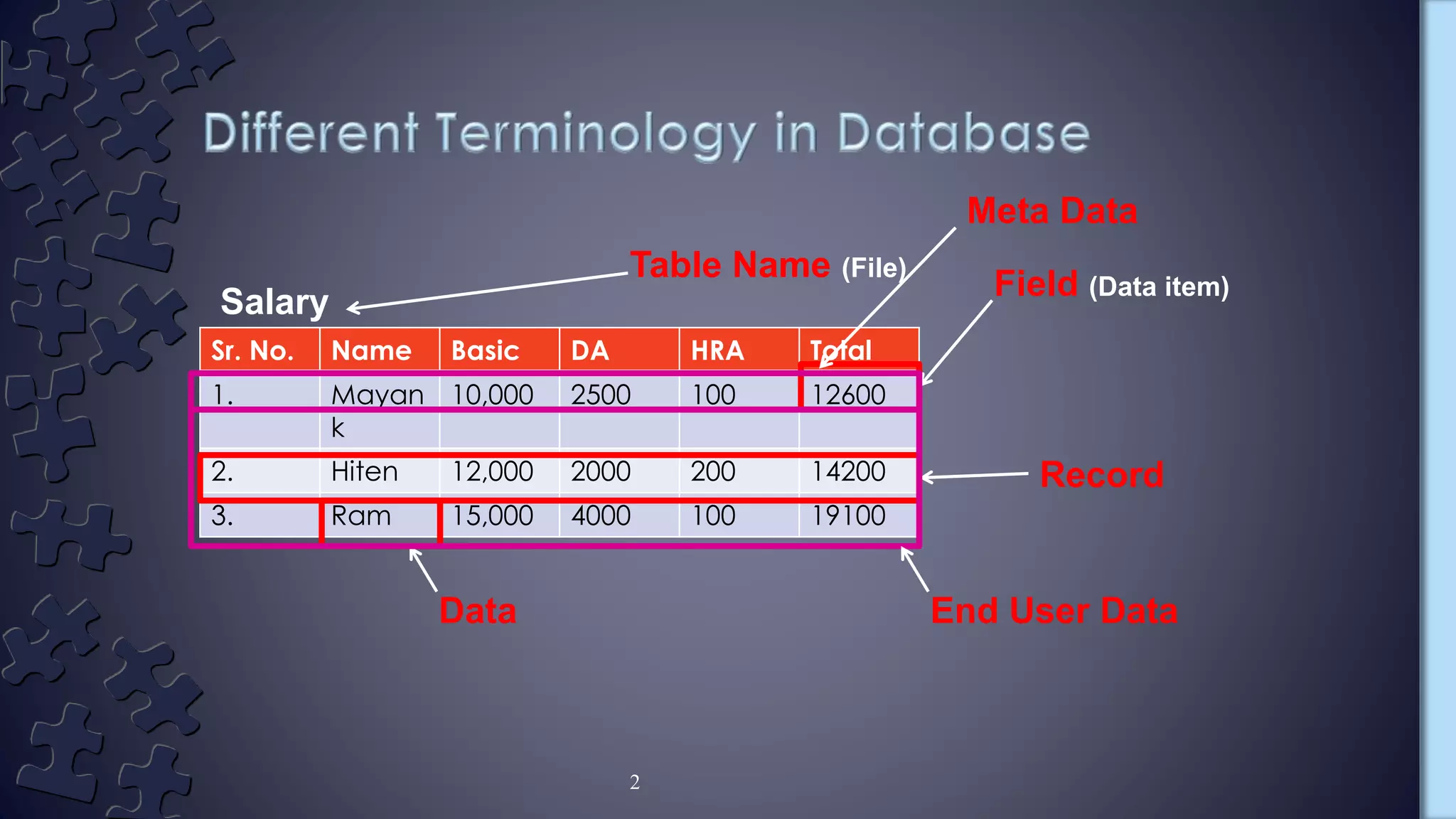 Different Terminology in Database

Meta Data

Table Name (File)

Field (Data item)

Salary

| Sr. No. | Name | Basic | DA | HRA | Total |
|---|---|---|---|---|---|
| 1. | Mayank | 10,000 | 2500 | 100 | 12600 |
| 2. | Hiten | 12,000 | 2000 | 200 | 14200 |
| 3. | Ram | 15,000 | 4000 | 100 | 19100 |

Record

Data

End User Data

2